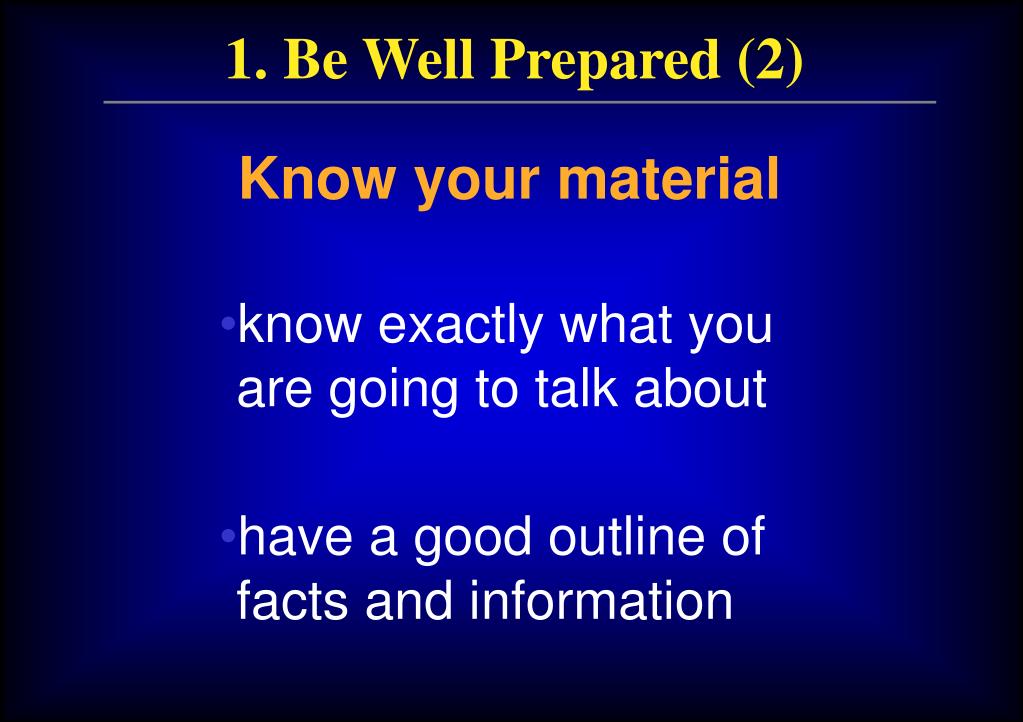 1. Be Well Prepared (2)

Know your material

•know exactly what you are going to talk about

•have a good outline of facts and information